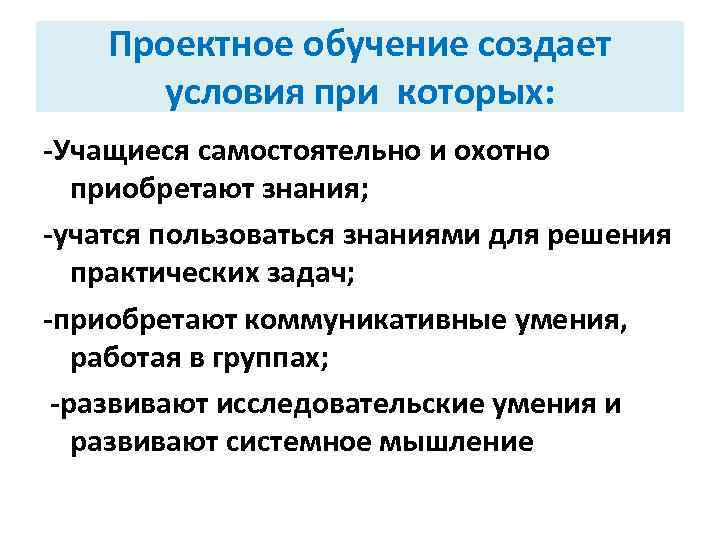 Проектное обучение создает условия при которых:

-Учащиеся самостоятельно и охотно приобретают знания;

-учатся пользоваться знаниями для решения практических задач;

-приобретают коммуникативные умения, работая в группах;

-развивают исследовательские умения и развивают системное мышление